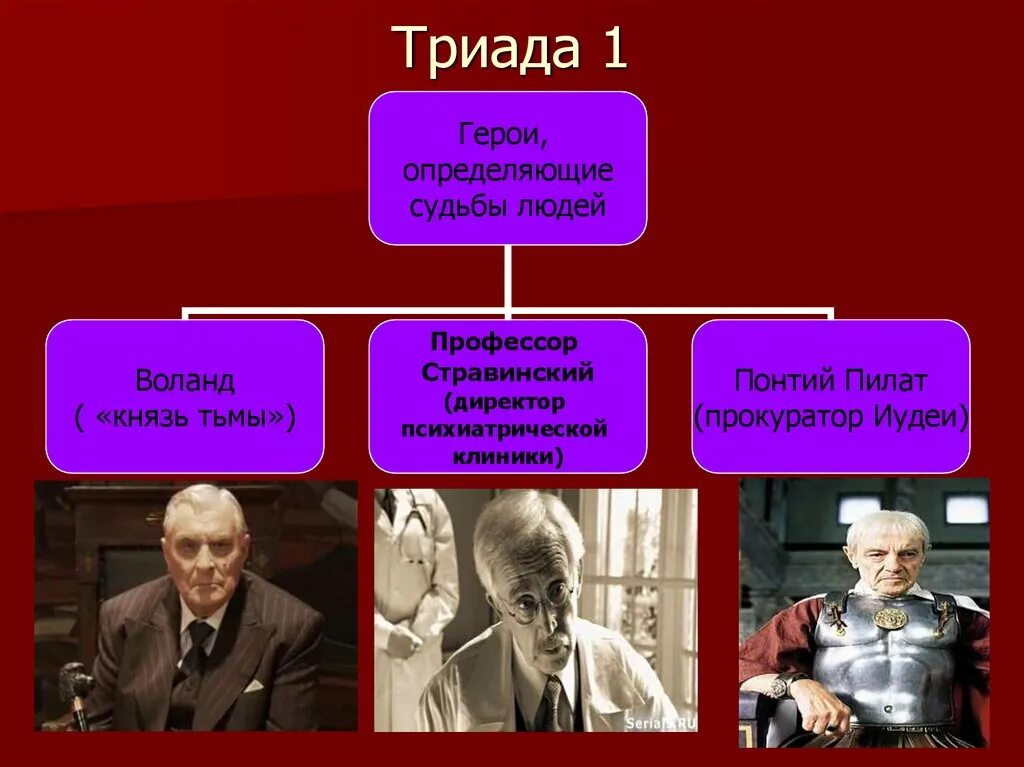 Триада 1

Герои, определяющие судьбы людей

Воланд ( «князь тьмы»)

Профессор Стравинский (директор психиатрической клиники)

Понтий Пилат (прокуратор Иудеи)

Serials.RU